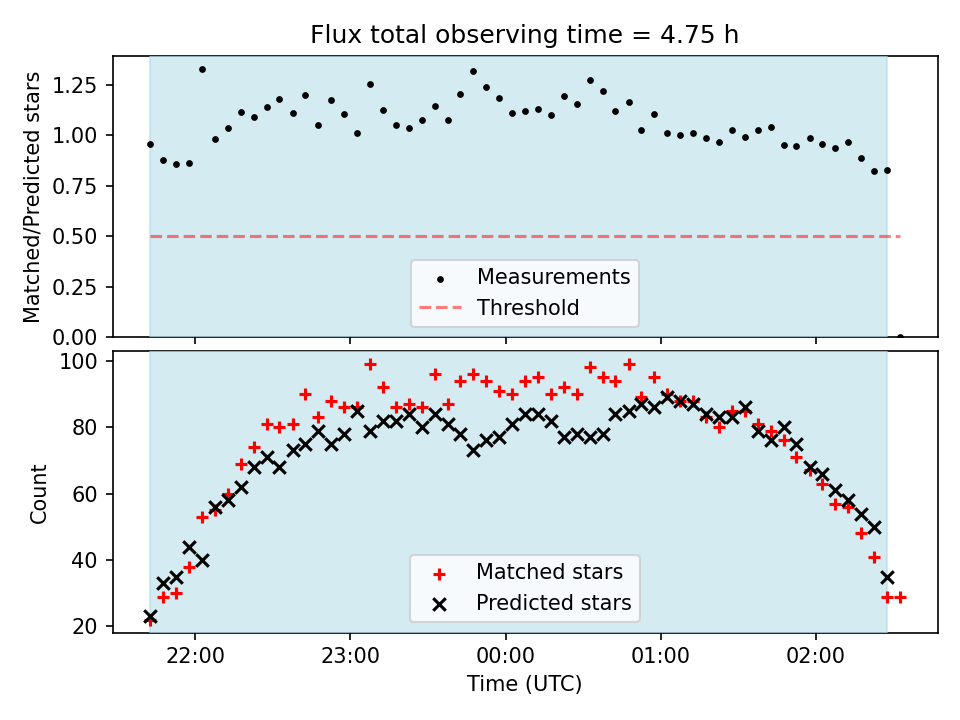 Flux total observing time = 4.75 h

Matched/Predicted stars

1.25
1.00
0.75
0.50
0.25
0.00

Measurements
Threshold

Count

100
80
60
40
20

Matched stars
Predicted stars

22:00
23:00
00:00
01:00
02:00

Time (UTC)